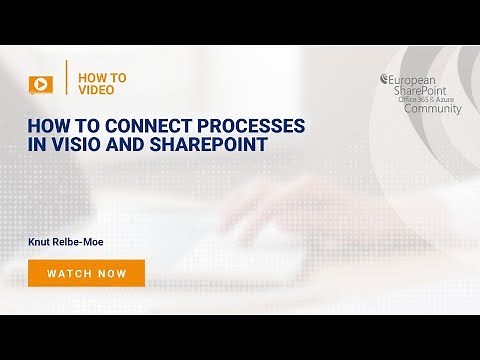 HOW TO VIDEO

European SharePoint Office 365 & Azure Community

HOW TO CONNECT PROCESSES IN VISIO AND SHAREPOINT

Knut Relbe-Moe

WATCH NOW